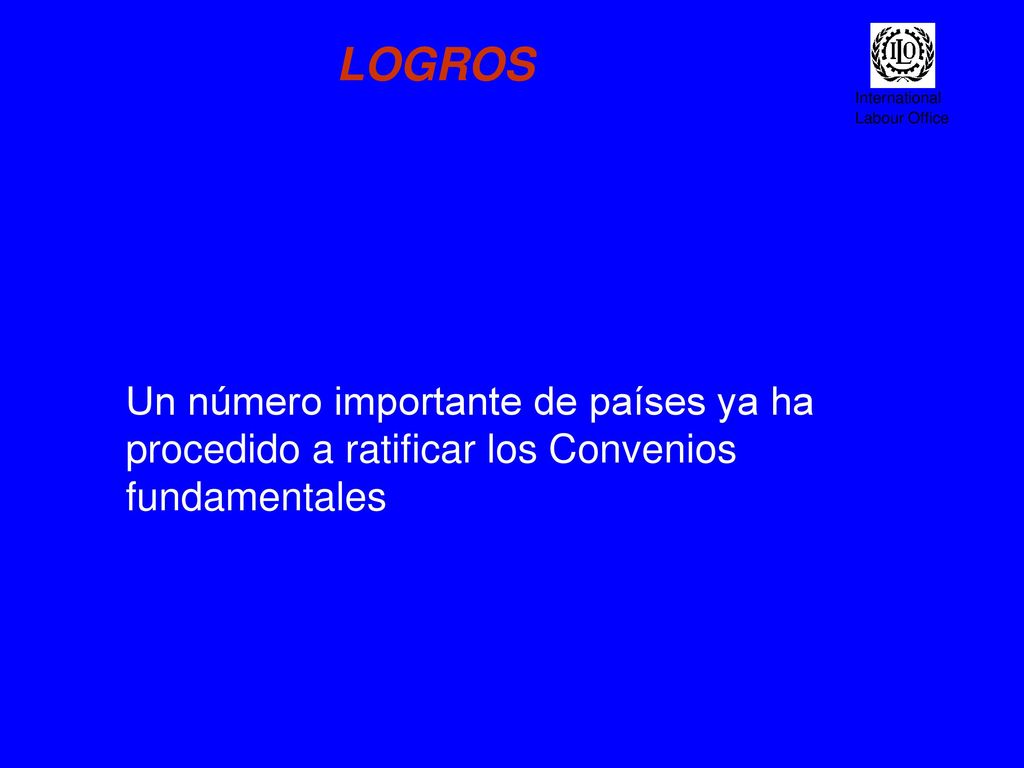 LOGROS

ILO

International Labour Office

Un número importante de países ya ha procedido a ratificar los Convenios fundamentales